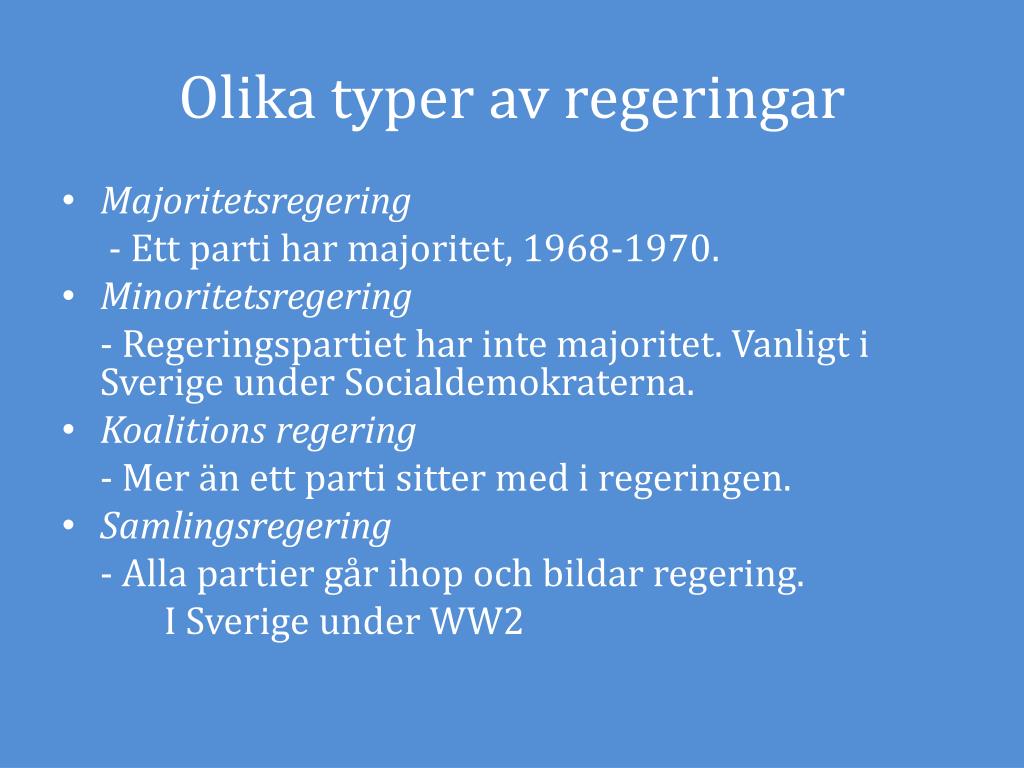 Olika typer av regeringar

• Majoritetsregering
 - Ett parti har majoritet, 1968-1970.
• Minoritetsregering
 - Regeringspartiet har inte majoritet. Vanligt i Sverige under Socialdemokraterna.
• Koalitions regering
 - Mer än ett parti sitter med i regeringen.
• Samlingsregering
 - Alla partier går ihop och bildar regering.
 I Sverige under WW2